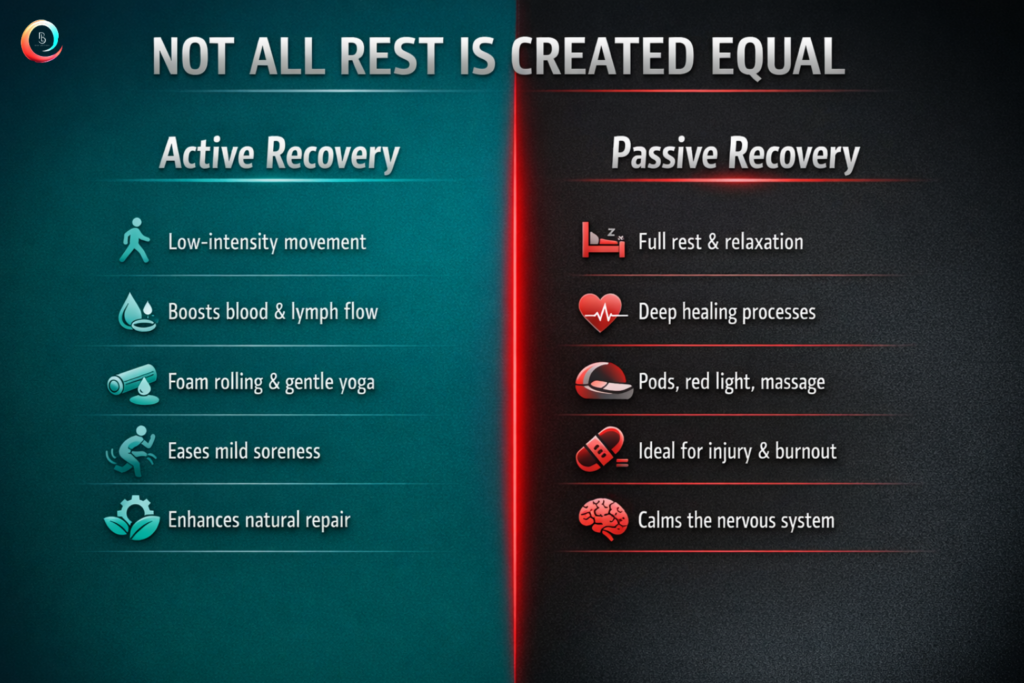 NOT ALL REST IS CREATED EQUAL

Active Recovery

Low-intensity movement

Boosts blood & lymph flow

Foam rolling & gentle yoga

Eases mild soreness

Enhances natural repair

Passive Recovery

Full rest & relaxation

Deep healing processes

Pods, red light, massage

Ideal for injury & burnout

Calms the nervous system